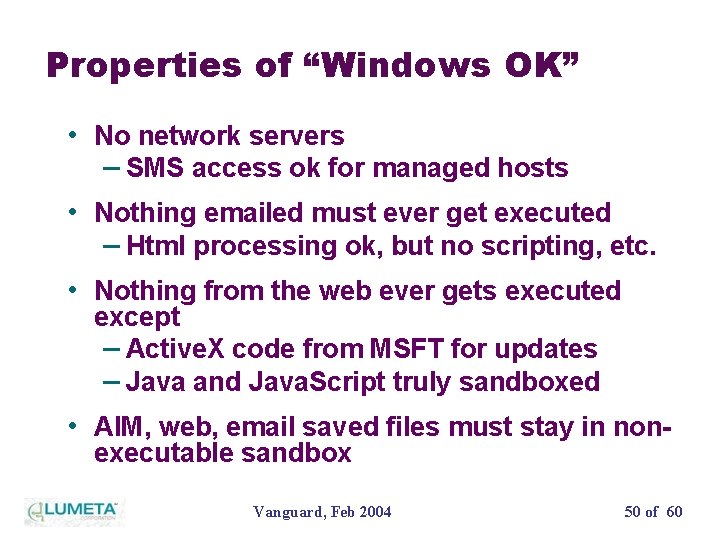 Properties of “Windows OK”

• No network servers
– SMS access ok for managed hosts

• Nothing emailed must ever get executed
– Html processing ok, but no scripting, etc.

• Nothing from the web ever gets executed except
– ActiveX code from MSFT for updates
– Java and JavaScript truly sandboxed

• AIM, web, email saved files must stay in non-executable sandbox

LUMETA CORPORATION

Vanguard, Feb 2004

50 of 60